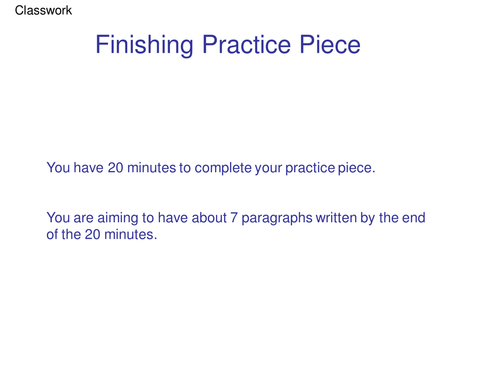 Classwork

Finishing Practice Piece

You have 20 minutes to complete your practice piece.

You are aiming to have about 7 paragraphs written by the end of the 20 minutes.